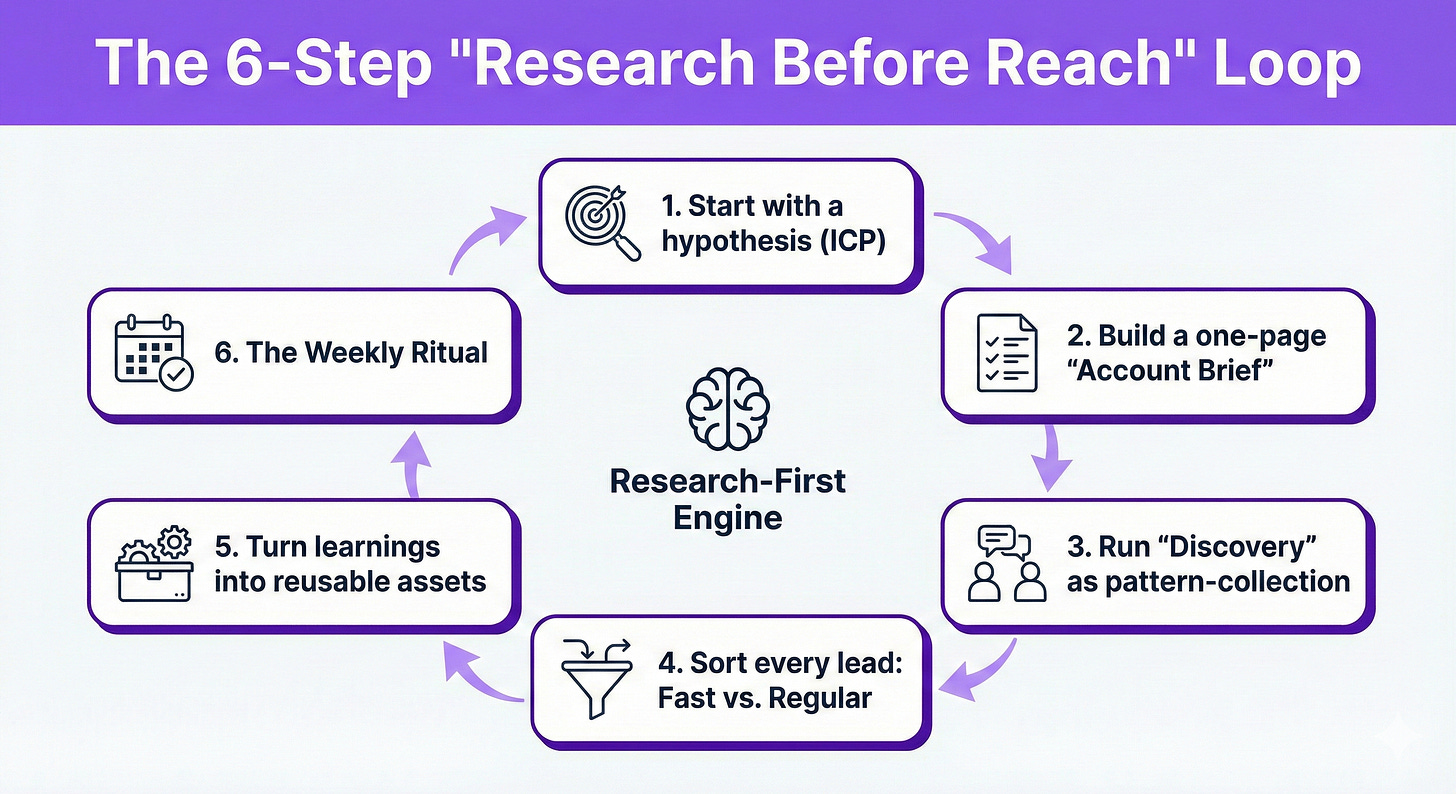 The 6-Step "Research Before Reach" Loop

1. Start with a hypothesis (ICP)

2. Build a one-page “Account Brief”

3. Run “Discovery” as pattern-collection

4. Sort every lead: Fast vs. Regular

5. Turn learnings into reusable assets

6. The Weekly Ritual

Research-First Engine